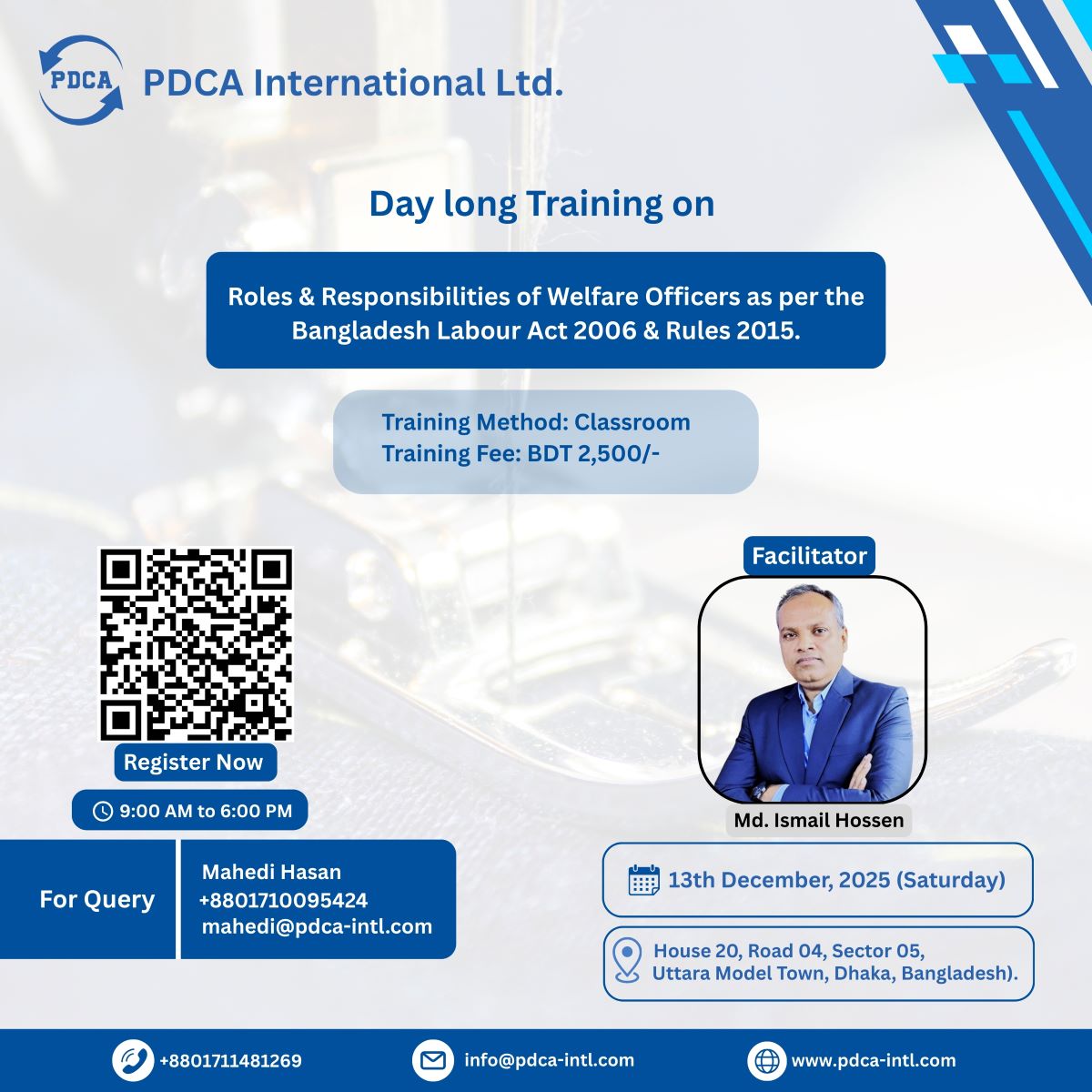 PDCA

PDCA International Ltd.

Day long Training on

Roles & Responsibilities of Welfare Officers as per the Bangladesh Labour Act 2006 & Rules 2015.

Training Method: Classroom
Training Fee: BDT 2,500/-

Register Now

9:00 AM to 6:00 PM

For Query

Mahedi Hasan
+8801710095424
mahedi@pdca-intl.com

Facilitator

Md. Ismail Hossen

13th December, 2025 (Saturday)

House 20, Road 04, Sector 05, Uttara Model Town, Dhaka, Bangladesh).

+8801711481269

info@pdca-intl.com

www.pdca-intl.com